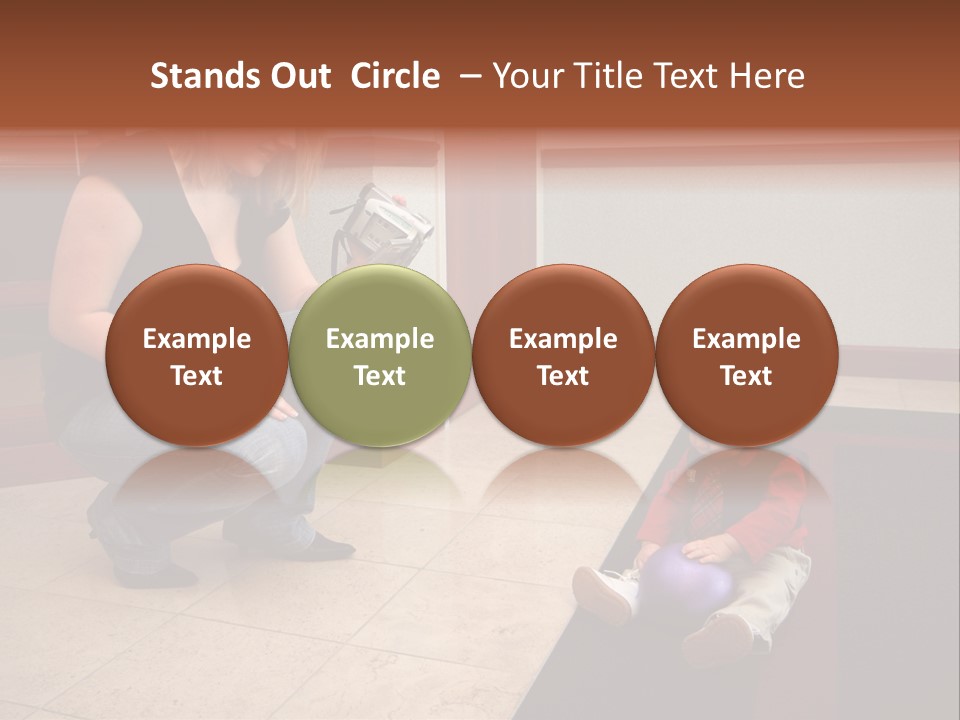 Stands Out Circle – Your Title Text Here

Example Text

Example Text

Example Text

Example Text